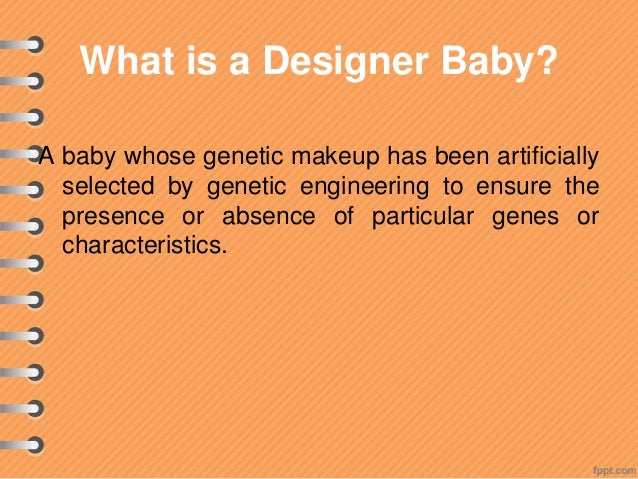 What is a Designer Baby?

A baby whose genetic makeup has been artificially selected by genetic engineering to ensure the presence or absence of particular genes or characteristics.

fppt.com